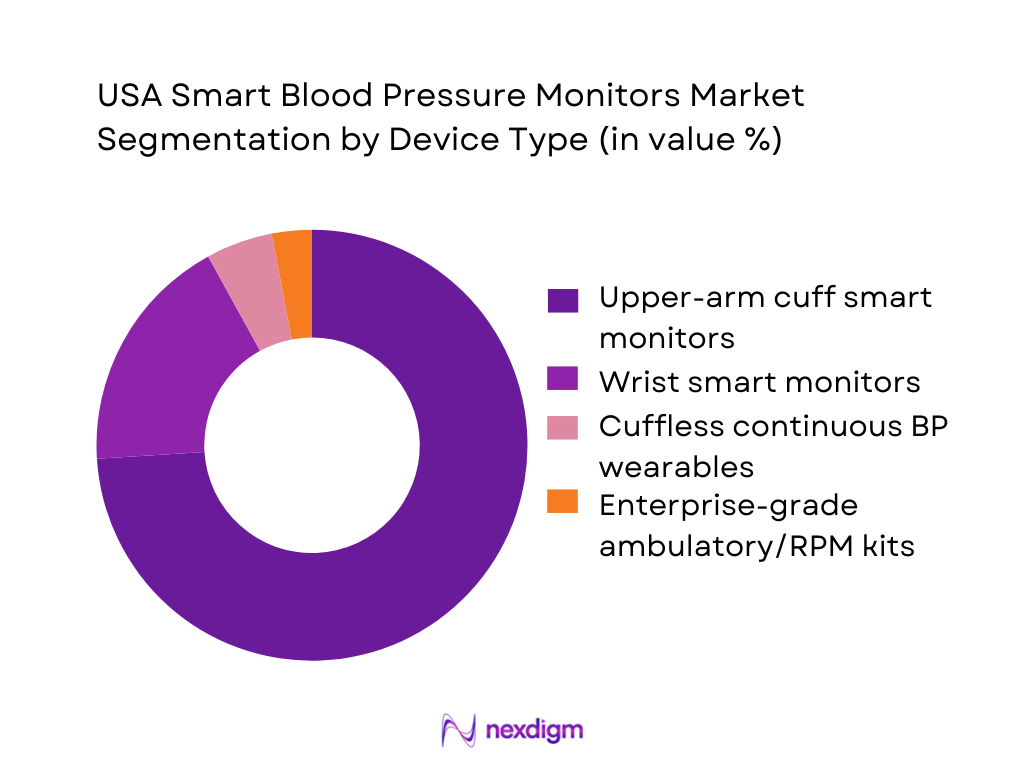 USA Smart Blood Pressure Monitors Market Segmentation by Device Type (in value %)

Upper-arm cuff smart monitors
Wrist smart monitors
Cuffless continuous BP wearables
Enterprise-grade ambulatory/RPM kits

nexdigm